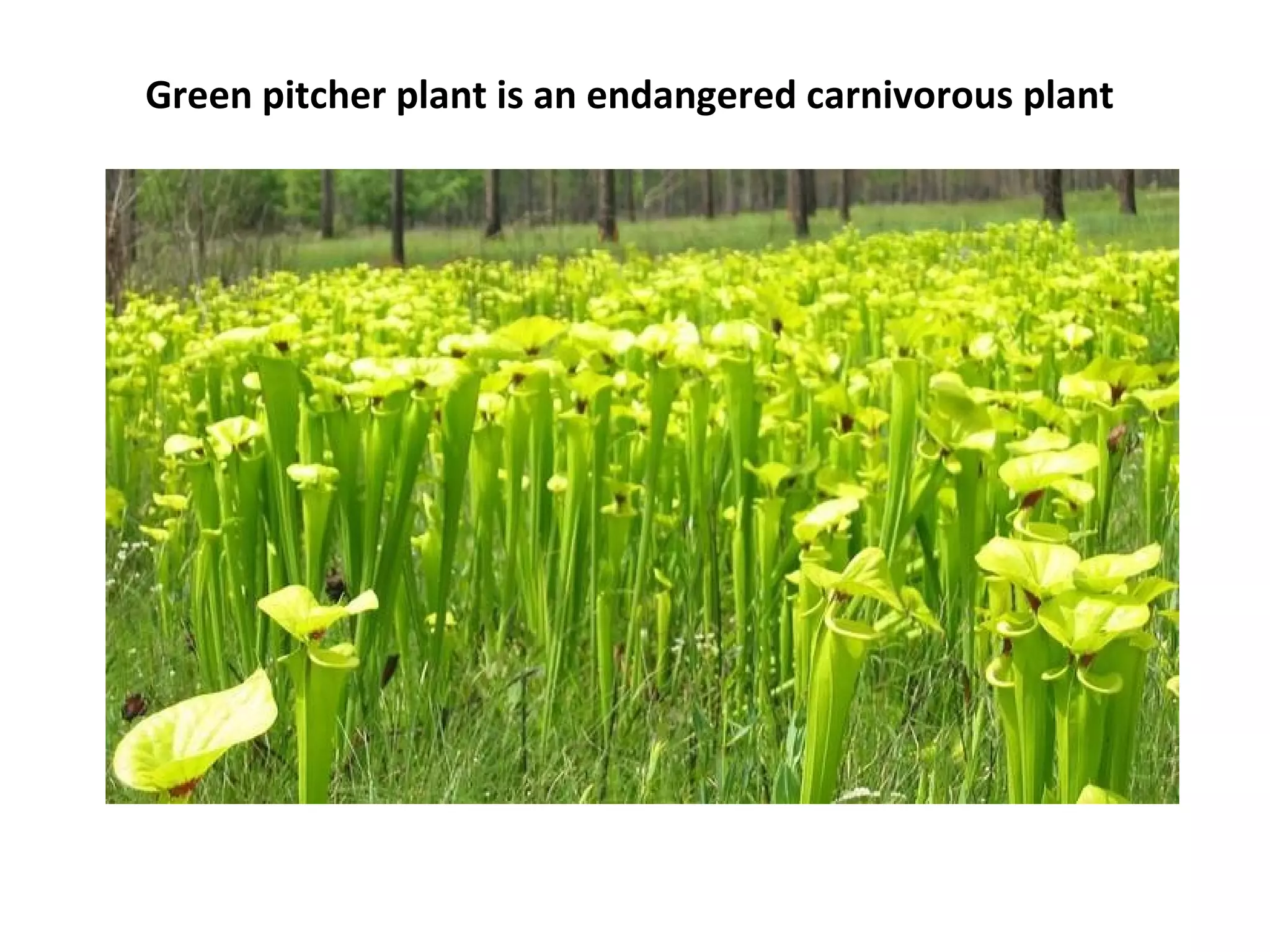 Green pitcher plant is an endangered carnivorous plant